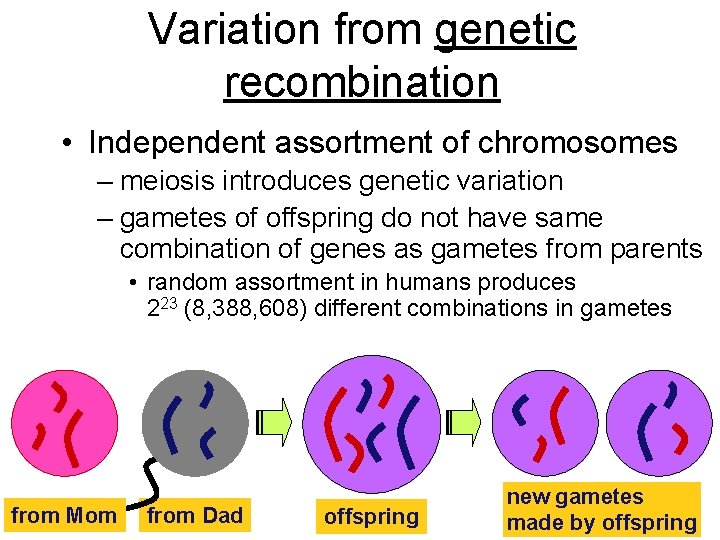 Variation from genetic recombination

• Independent assortment of chromosomes
– meiosis introduces genetic variation
– gametes of offspring do not have same combination of genes as gametes from parents
• random assortment in humans produces $2^{23}$ (8,388,608) different combinations in gametes

from Mom
from Dad
offspring
new gametes made by offspring